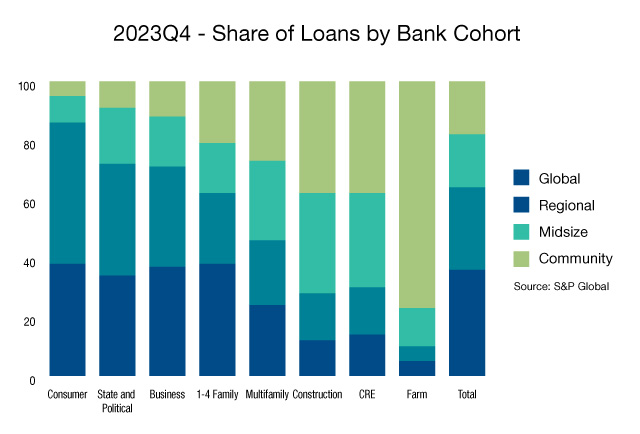 2023Q4 - Share of Loans by Bank Cohort

100
80
60
40
20
0

Consumer
State and Political
Business
1-4 Family
Multifamily
Construction
CRE
Farm
Total

Global
Regional
Midsize
Community

Source: S&P Global